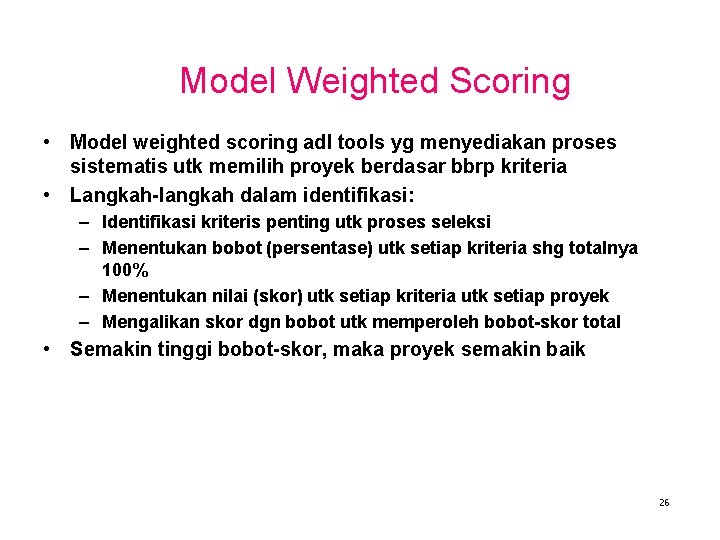 Model Weighted Scoring

• Model weighted scoring adl tools yg menyediakan proses sistematis utk memilih proyek berdasar bbrp kriteria
• Langkah-langkah dalam identifikasi:
– Identifikasi kriteris penting utk proses seleksi
– Menentukan bobot (persentase) utk setiap kriteria shg totalnya 100%
– Menentukan nilai (skor) utk setiap kriteria utk setiap proyek
– Mengalikan skor dgn bobot utk memperoleh bobot-skor total
• Semakin tinggi bobot-skor, maka proyek semakin baik

26